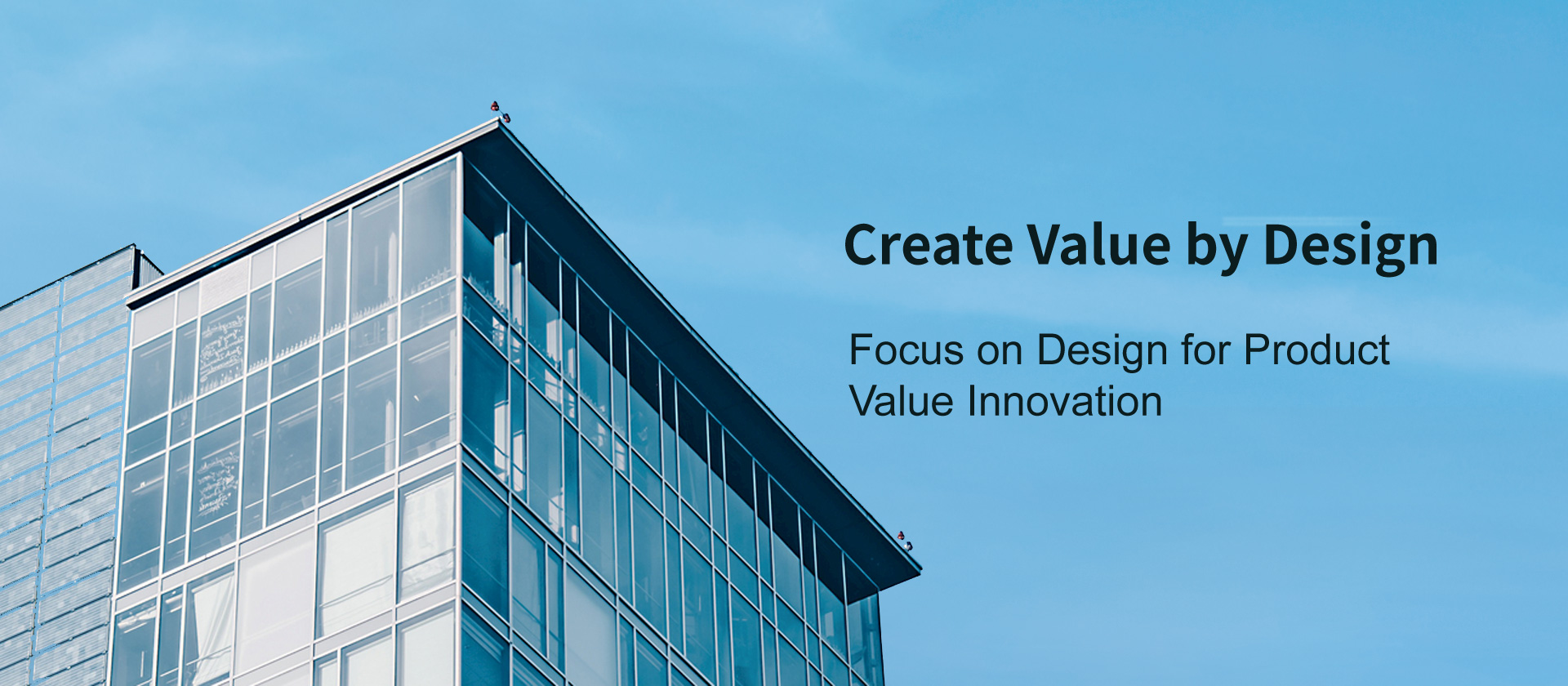 Create Value by Design

Focus on Design for Product Value Innovation